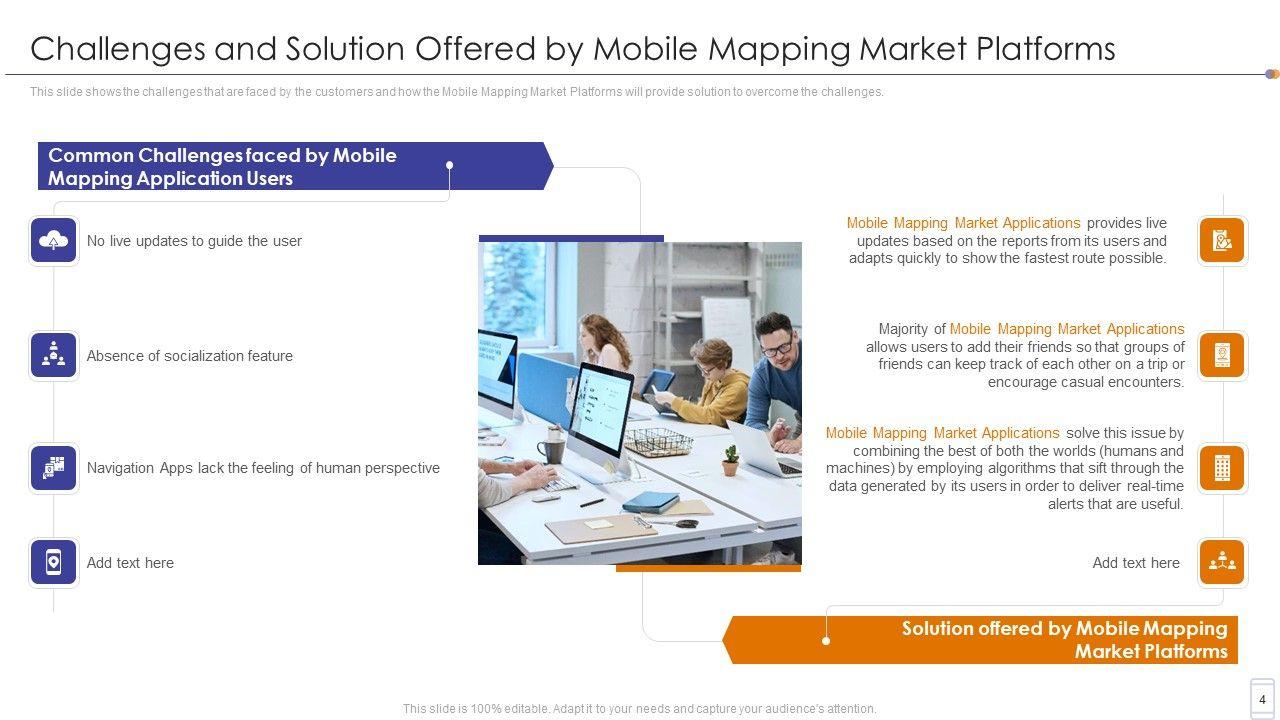 Challenges and Solution Offered by Mobile Mapping Market Platforms

This slide shows the challenges that are faced by the customers and how the Mobile Mapping Market Platforms will provide solution to overcome the challenges.

Common Challenges faced by Mobile Mapping Application Users

No live updates to guide the user

Absence of socialization feature

Navigation Apps lack the feeling of human perspective

Add text here

Mobile Mapping Market Applications provides live updates based on the reports from its users and adapts quickly to show the fastest route possible.

Majority of Mobile Mapping Market Applications allows users to add their friends so that groups of friends can keep track of each other on a trip or encourage casual encounters.

Mobile Mapping Market Applications solve this issue by combining the best of both the worlds (humans and machines) by employing algorithms that sift through the data generated by its users in order to deliver real-time alerts that are useful.

Add text here

Solution offered by Mobile Mapping Market Platforms

This slide is 100% editable. Adapt it to your needs and capture your audience's attention.

4